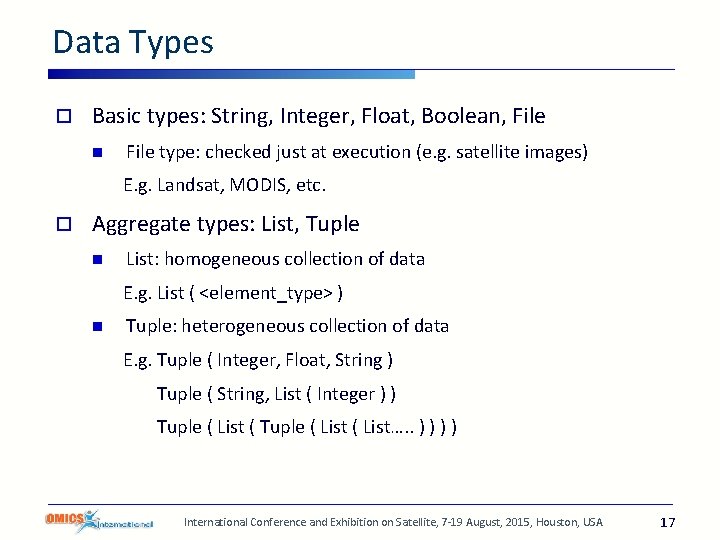 Data Types

Basic types: String, Integer, Float, Boolean, File

File type: checked just at execution (e.g. satellite images)

E.g. Landsat, MODIS, etc.

Aggregate types: List, Tuple

List: homogeneous collection of data

E.g. List ( <element_type> )

Tuple: heterogeneous collection of data

E.g. Tuple ( Integer, Float, String )

Tuple ( String, List ( Integer ) )

Tuple ( List ( Tuple ( List ( List….. ) ) ) )

OMICS International

International Conference and Exhibition on Satellite, 7-19 August, 2015, Houston, USA

17